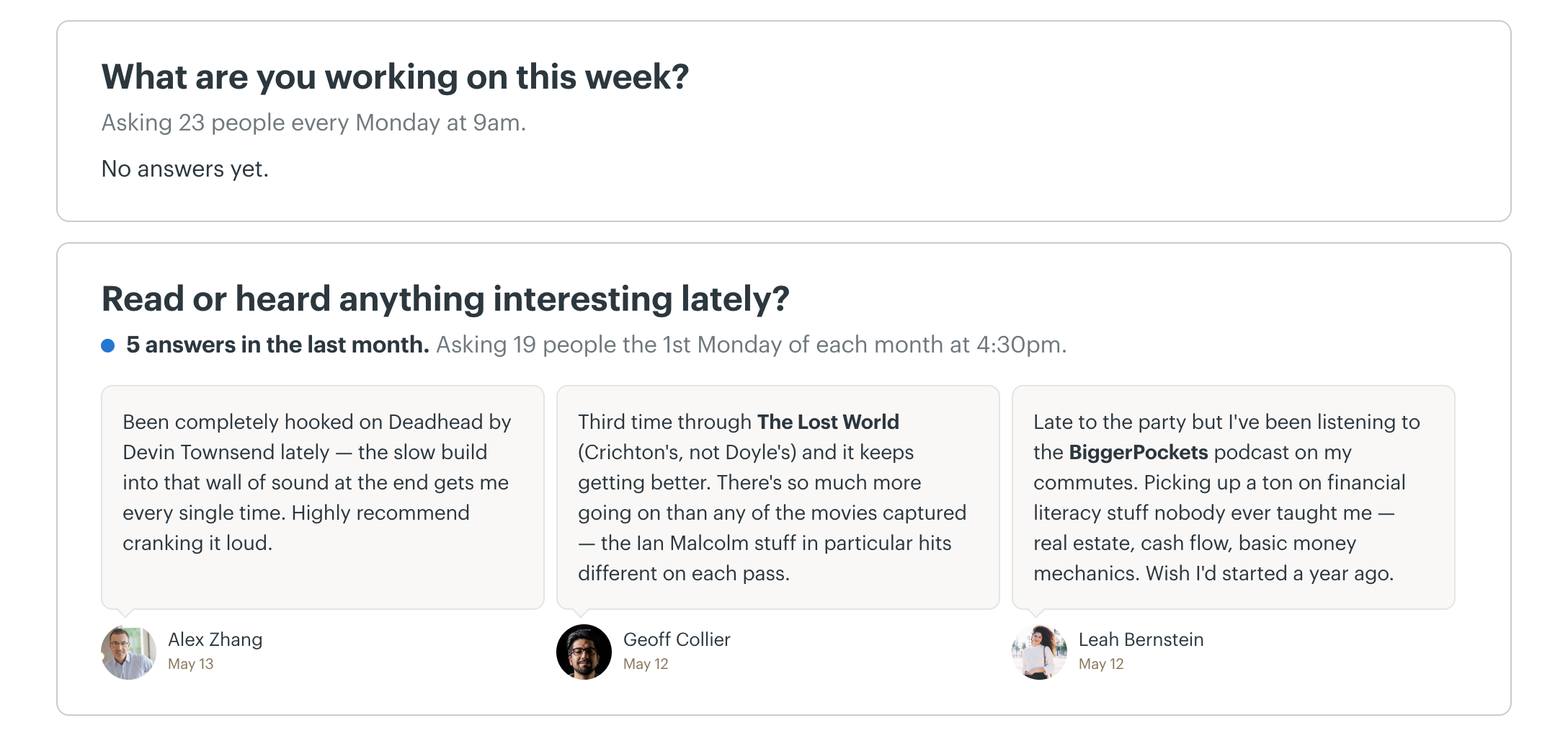 What are you working on this week?

Asking 23 people every Monday at 9am.

No answers yet.

Read or heard anything interesting lately?

5 answers in the last month. Asking 19 people the 1st Monday of each month at 4:30pm.

Been completely hooked on Deadhead by Devin Townsend lately — the slow build into that wall of sound at the end gets me every single time. Highly recommend cranking it loud.

Alex Zhang
May 13

Third time through The Lost World (Crichton's, not Doyle's) and it keeps getting better. There's so much more going on than any of the movies captured — the Ian Malcolm stuff in particular hits different on each pass.

Geoff Collier
May 12

Late to the party but I've been listening to the BiggerPockets podcast on my commutes. Picking up a ton on financial literacy stuff nobody ever taught me — real estate, cash flow, basic money mechanics. Wish I'd started a year ago.

Leah Bernstein
May 12